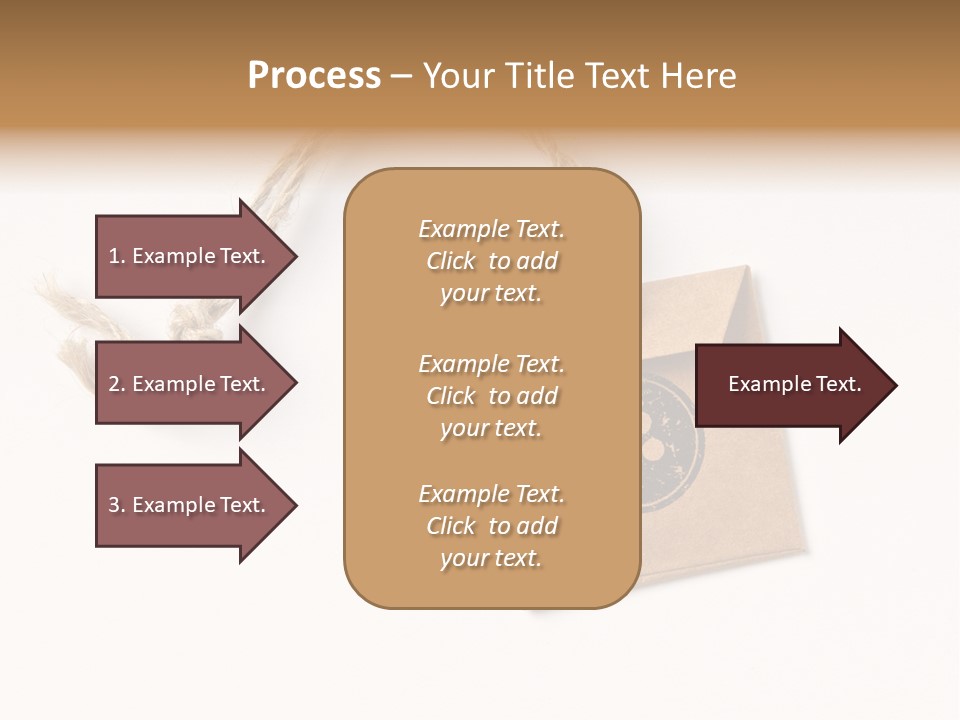 Process – Your Title Text Here

1. Example Text.

2. Example Text.

3. Example Text.

Example Text. Click to add your text.

Example Text. Click to add your text.

Example Text. Click to add your text.

Example Text.